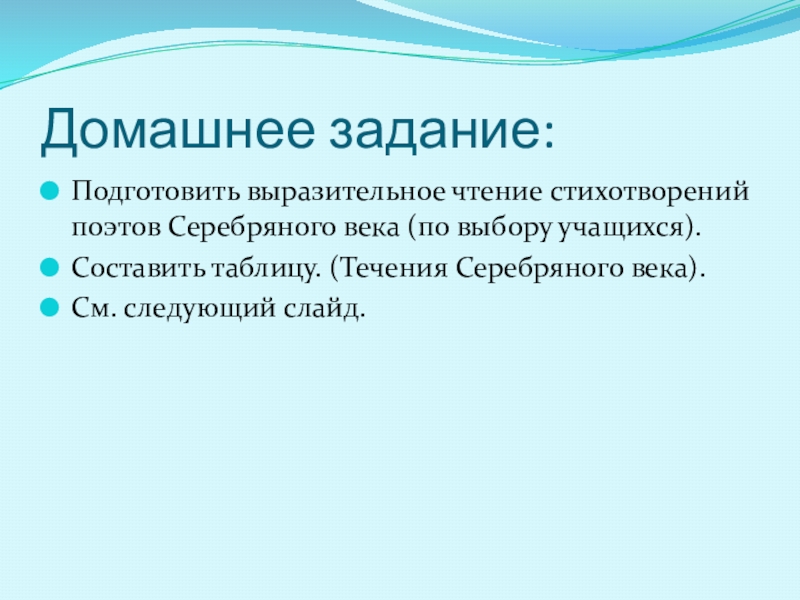 Домашнее задание:

Подготовить выразительное чтение стихотворений поэтов Серебряного века (по выбору учащихся).

Составить таблицу. (Течения Серебряного века).

См. следующий слайд.